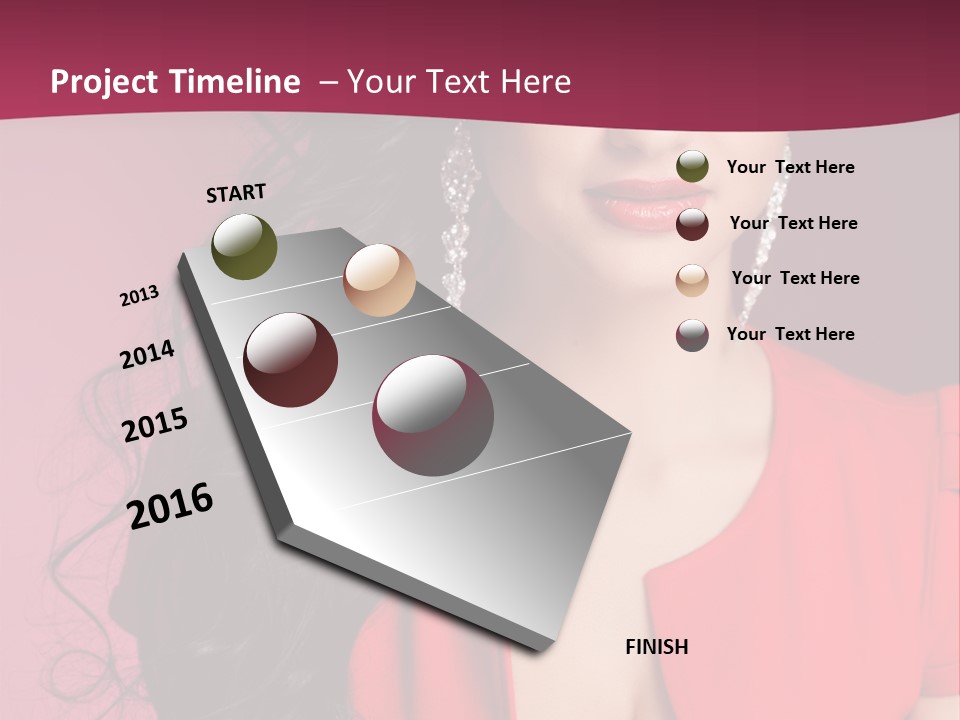 Project Timeline – Your Text Here

START

2013

2014

2015

2016

FINISH

Your Text Here

Your Text Here

Your Text Here

Your Text Here